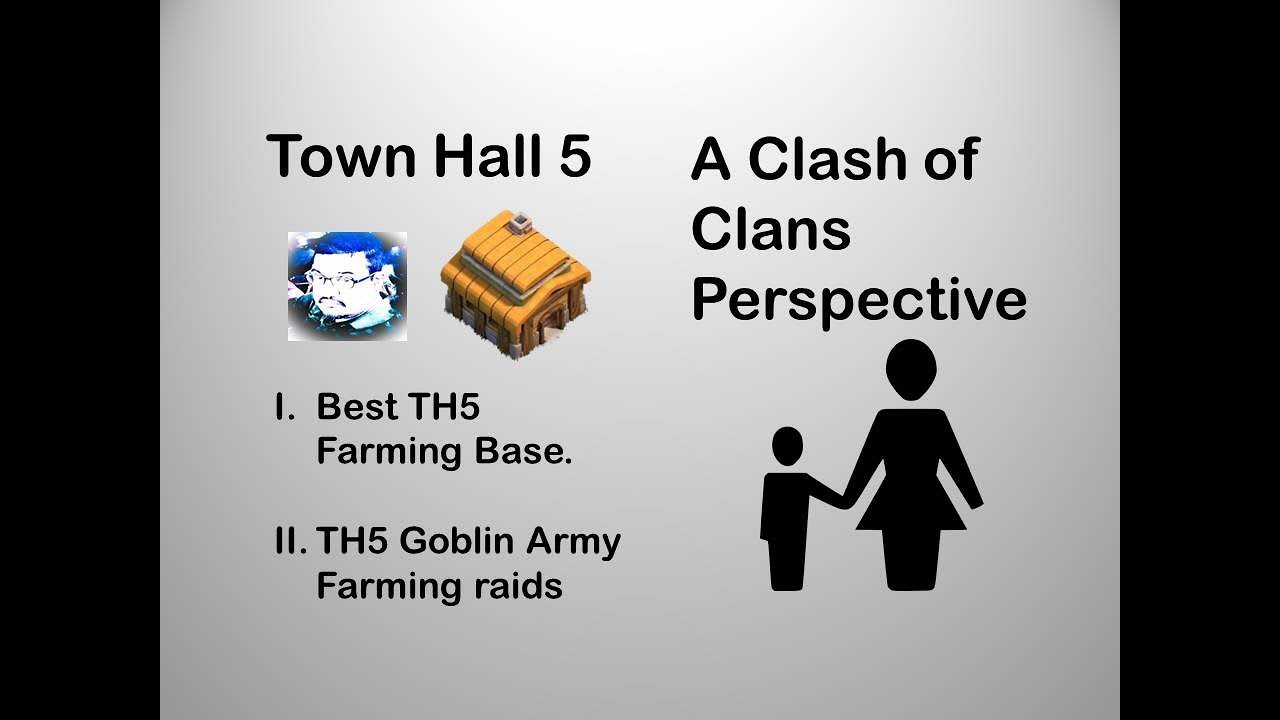 Town Hall 5

I. Best TH5 Farming Base.

II. TH5 Goblin Army Farming raids

A Clash of Clans Perspective